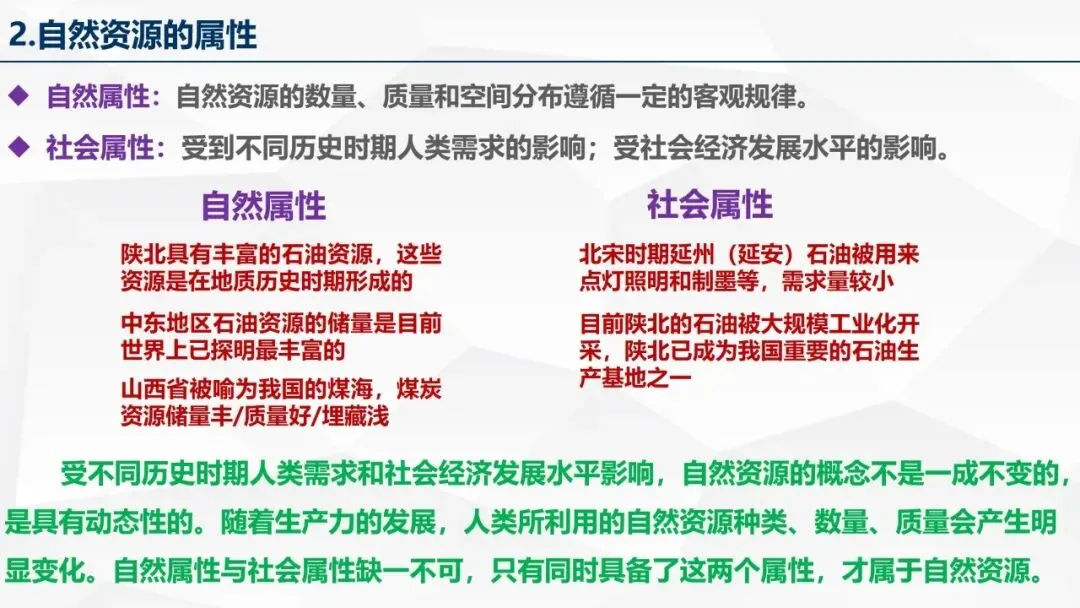 2.自然资源的属性

◆ 自然属性：自然资源的数量、质量和空间分布遵循一定的客观规律。

◆ 社会属性：受到不同历史时期人类需求的影响；受社会经济发展水平的影响。

自然属性

陕北具有丰富的石油资源，这些资源是在地质历史时期形成的

中东地区石油资源的储量是目前世界上已探明最丰富的

山西省被喻为我国的煤海，煤炭资源储量丰/质量好/埋藏浅

社会属性

北宋时期延州（延安）石油被用来点灯照明和制墨等，需求量较小

目前陕北的石油被大规模工业化开采，陕北已成为我国重要的石油生产基地之一

受不同历史时期人类需求和社会经济发展水平影响，自然资源的概念不是一成不变的，是具有动态性的。随着生产力的发展，人类所利用的自然资源种类、数量、质量会产生明显变化。自然属性与社会属性缺一不可，只有同时具备了这两个属性，才属于自然资源。